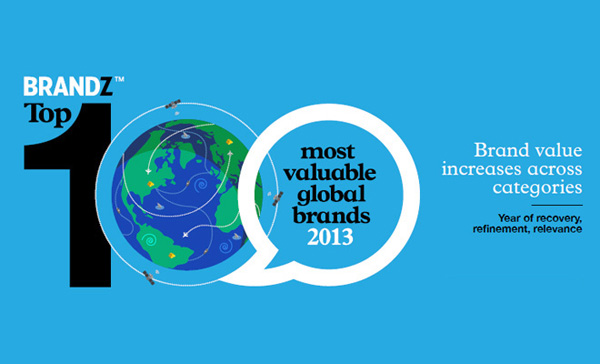 BRANDZ™
Top 100

most valuable global brands 2013

Brand value increases across categories

Year of recovery, refinement, relevance